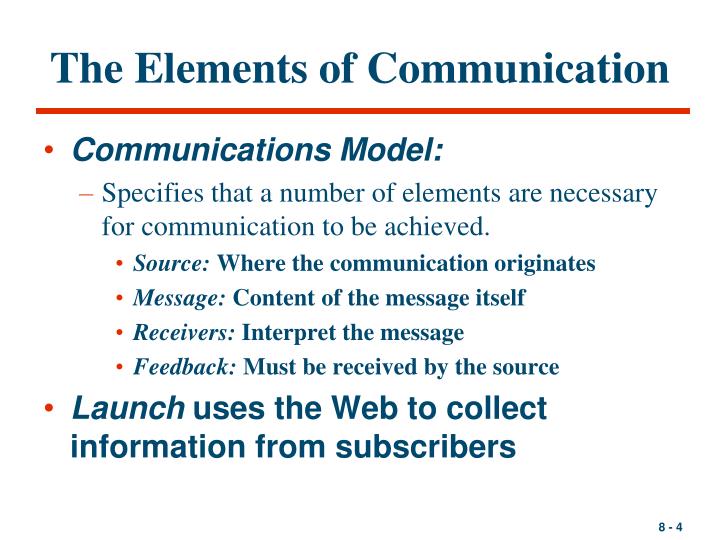 The Elements of Communication

• Communications Model:

– Specifies that a number of elements are necessary for communication to be achieved.

• Source: Where the communication originates

• Message: Content of the message itself

• Receivers: Interpret the message

• Feedback: Must be received by the source

• Launch uses the Web to collect information from subscribers

8 - 4